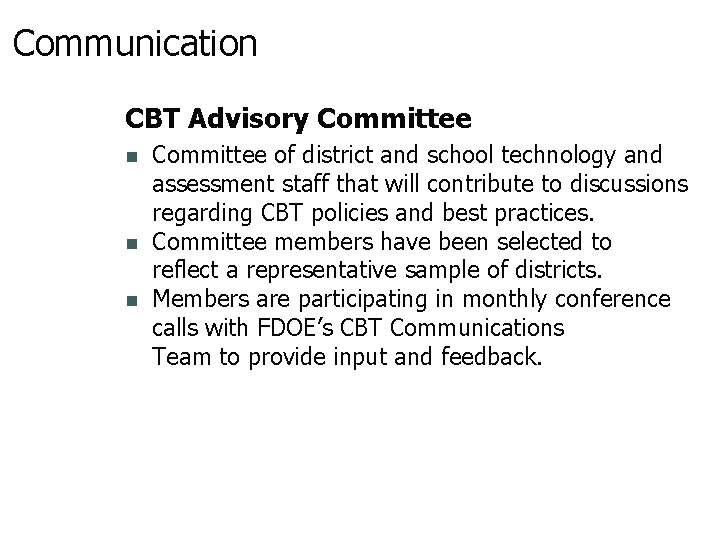 Communication

CBT Advisory Committee

- Committee of district and school technology and assessment staff that will contribute to discussions regarding CBT policies and best practices.
- Committee members have been selected to reflect a representative sample of districts.
- Members are participating in monthly conference calls with FDOE's CBT Communications Team to provide input and feedback.